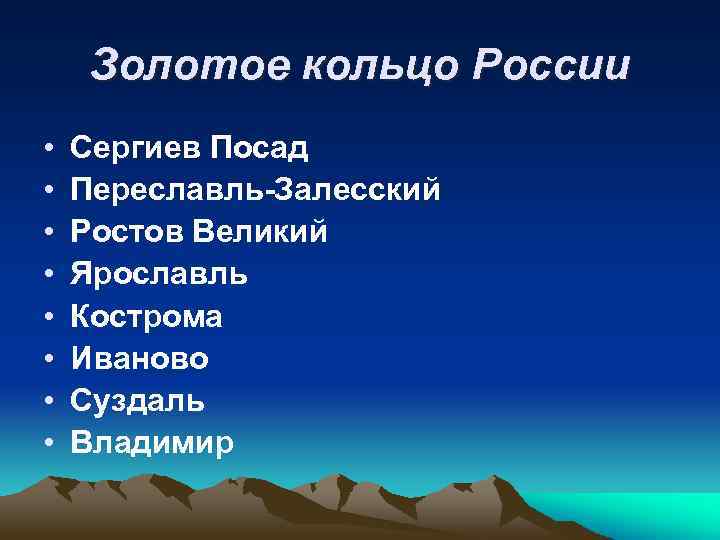 Золотое кольцо России

• Сергиев Посад
• Переславль-Залесский
• Ростов Великий
• Ярославль
• Кострома
• Иваново
• Суздаль
• Владимир